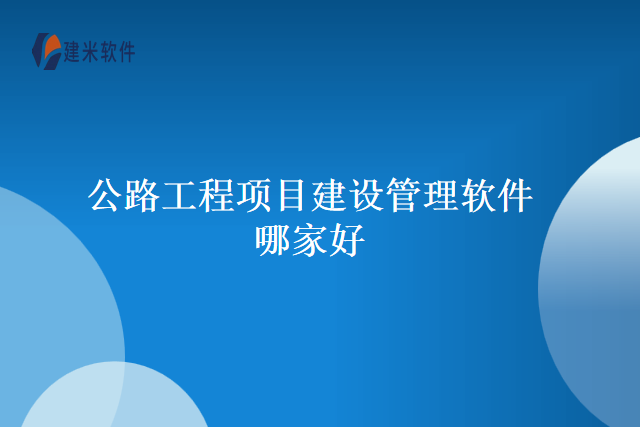 建米软件

公路工程项目建设管理软件哪家好